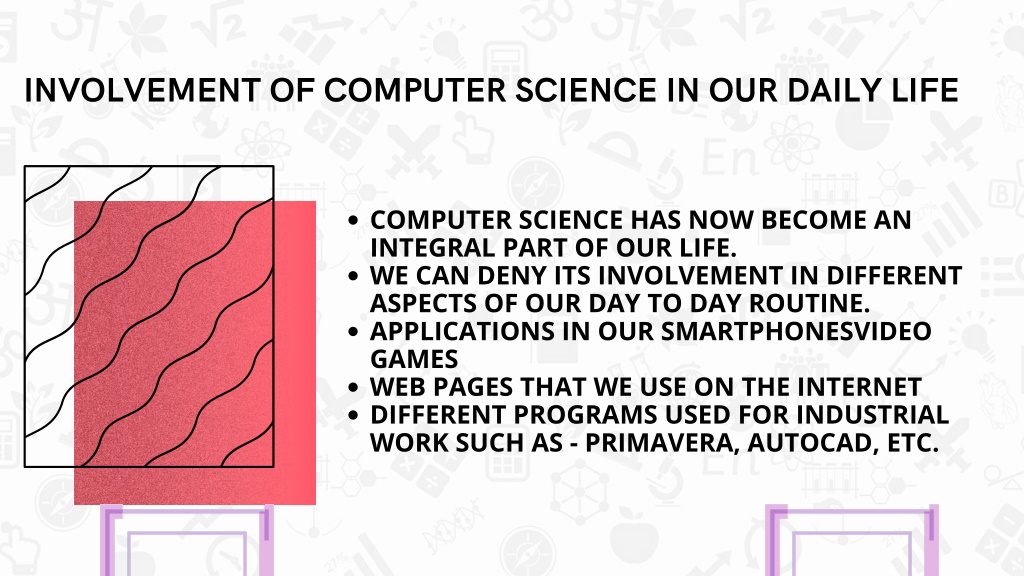 INVOLVEMENT OF COMPUTER SCIENCE IN OUR DAILY LIFE

- COMPUTER SCIENCE HAS NOW BECOME AN INTEGRAL PART OF OUR LIFE.
- WE CAN DENY ITS INVOLVEMENT IN DIFFERENT ASPECTS OF OUR DAY TO DAY ROUTINE.
- APPLICATIONS IN OUR SMARTPHONESVIDEO GAMES
- WEB PAGES THAT WE USE ON THE INTERNET
- DIFFERENT PROGRAMS USED FOR INDUSTRIAL WORK SUCH AS - PRIMAVERA, AUTOCAD, ETC.